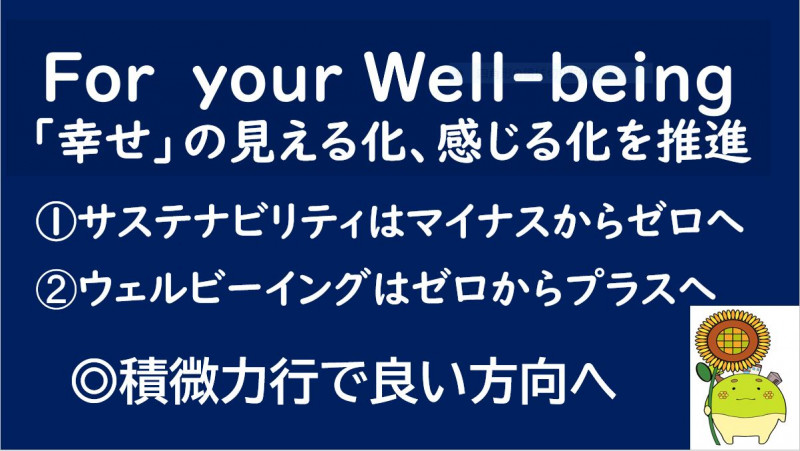 For your Well-being
「幸せ」の見える化、感じる化を推進

①サステナビリティはマイナスからゼロへ

②ウェルビーイングはゼロからプラスへ

◎積微力行で良い方向へ